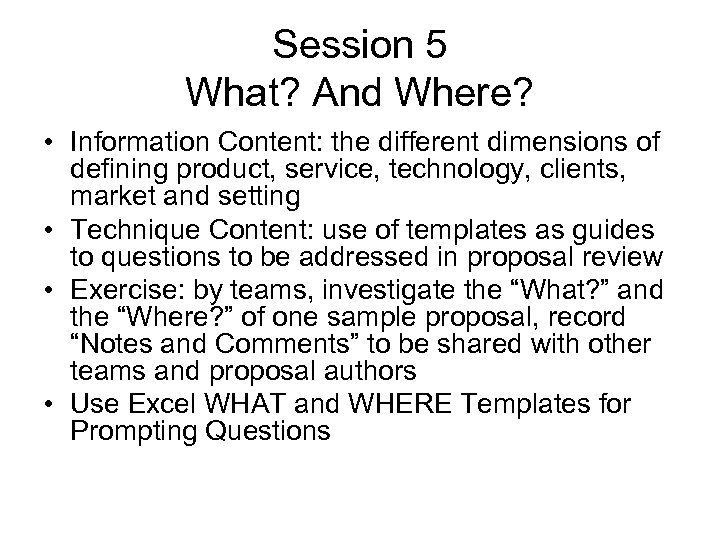 Session 5
What? And Where?

• Information Content: the different dimensions of defining product, service, technology, clients, market and setting
• Technique Content: use of templates as guides to questions to be addressed in proposal review
• Exercise: by teams, investigate the “What?” and the “Where?” of one sample proposal, record “Notes and Comments” to be shared with other teams and proposal authors
• Use Excel WHAT and WHERE Templates for Prompting Questions